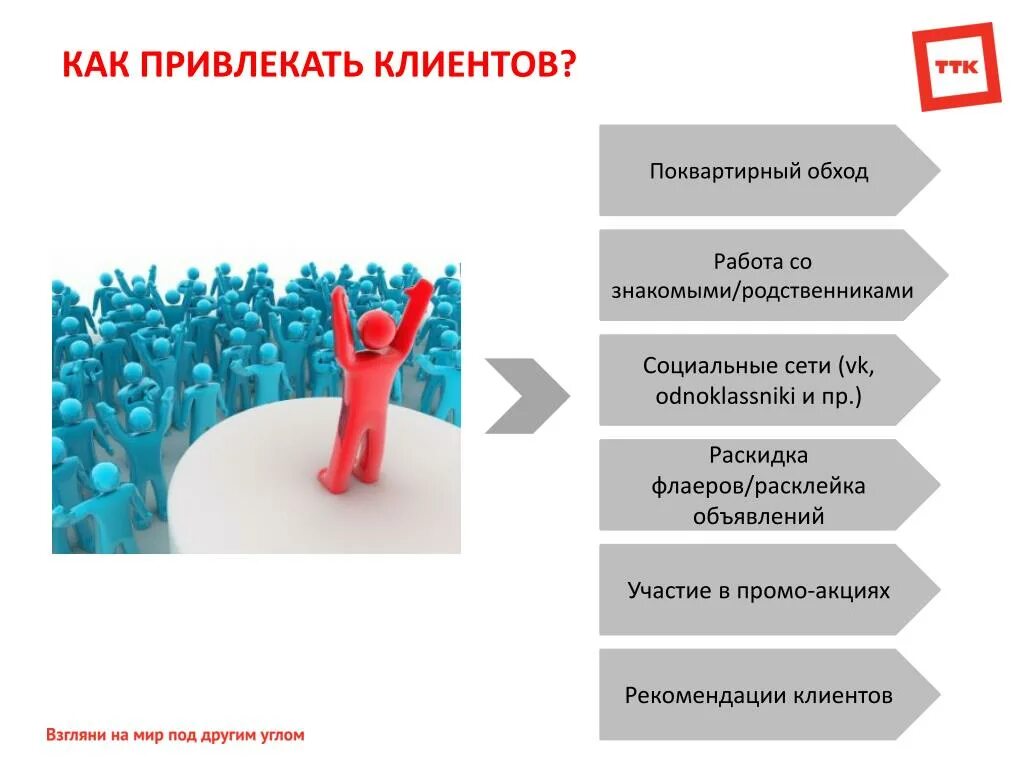 КАК ПРИВЛЕКАТЬ КЛИЕНТОВ?

ТТК

Поквартирный обход

Работа со знакомыми/родственниками

Социальные сети (vk, odnoklassniki и пр.)

Раскидка флаеров/расклейка объявлений

Участие в промо-акциях

Рекомендации клиентов

Взгляни на мир под другим углом